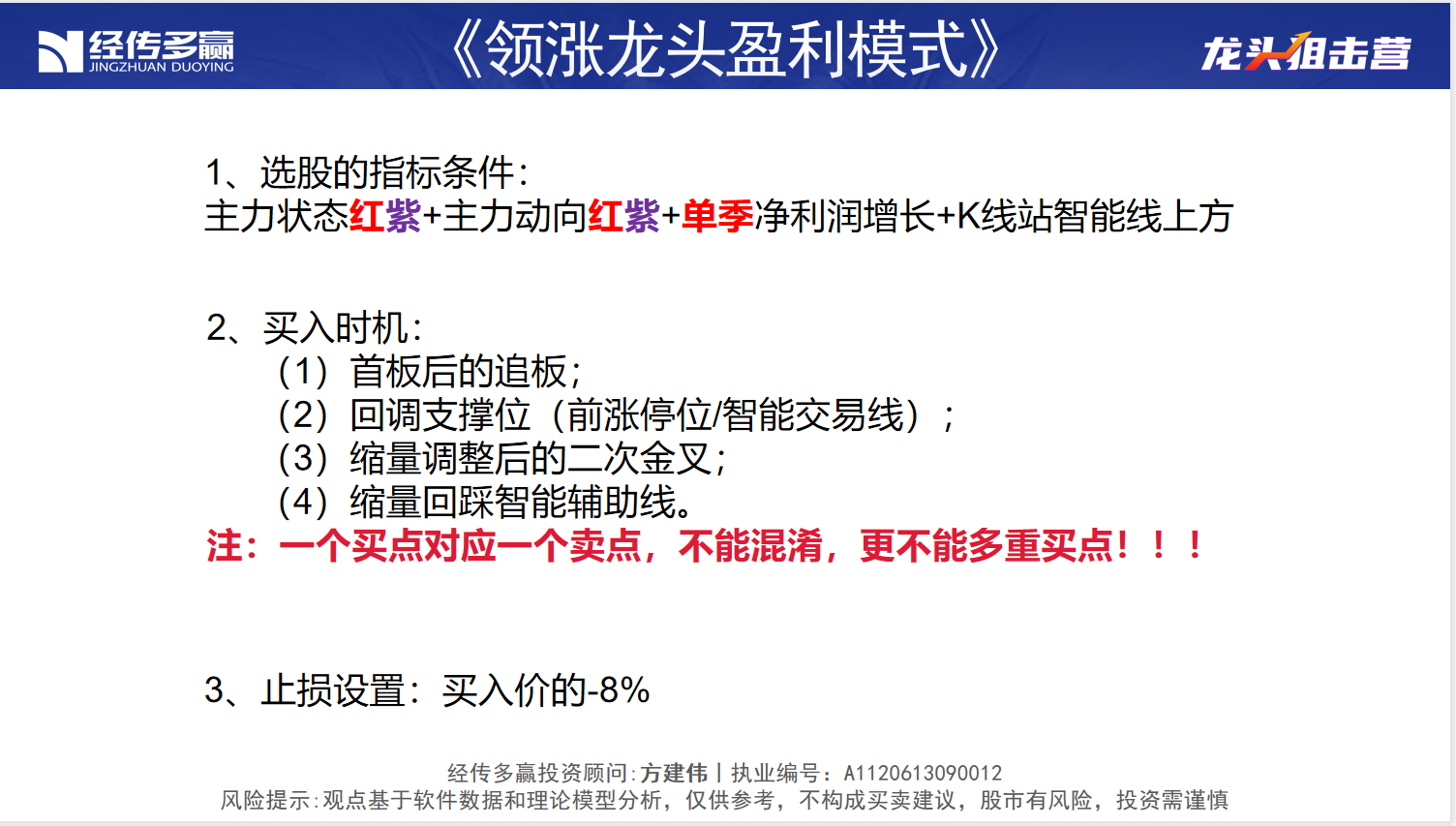 经传多赢
JINGZHUAN DUOYING

《领涨龙头盈利模式》

龙头狙击营

1、选股的指标条件：
主力状态红紫+主力动向红紫+单季净利润增长+K线站智能线上方

2、买入时机：
（1）首板后的追板；
（2）回调支撑位（前涨停位/智能交易线）；
（3）缩量调整后的二次金叉；
（4）缩量回踩智能辅助线。
注：一个买点对应一个卖点，不能混淆，更不能多重买点！！！

3、止损设置：买入价的-8%

经传多赢投资顾问：方建伟丨执业编号：A1120613090012
风险提示：观点基于软件数据和理论模型分析，仅供参考，不构成买卖建议，股市有风险，投资需谨慎